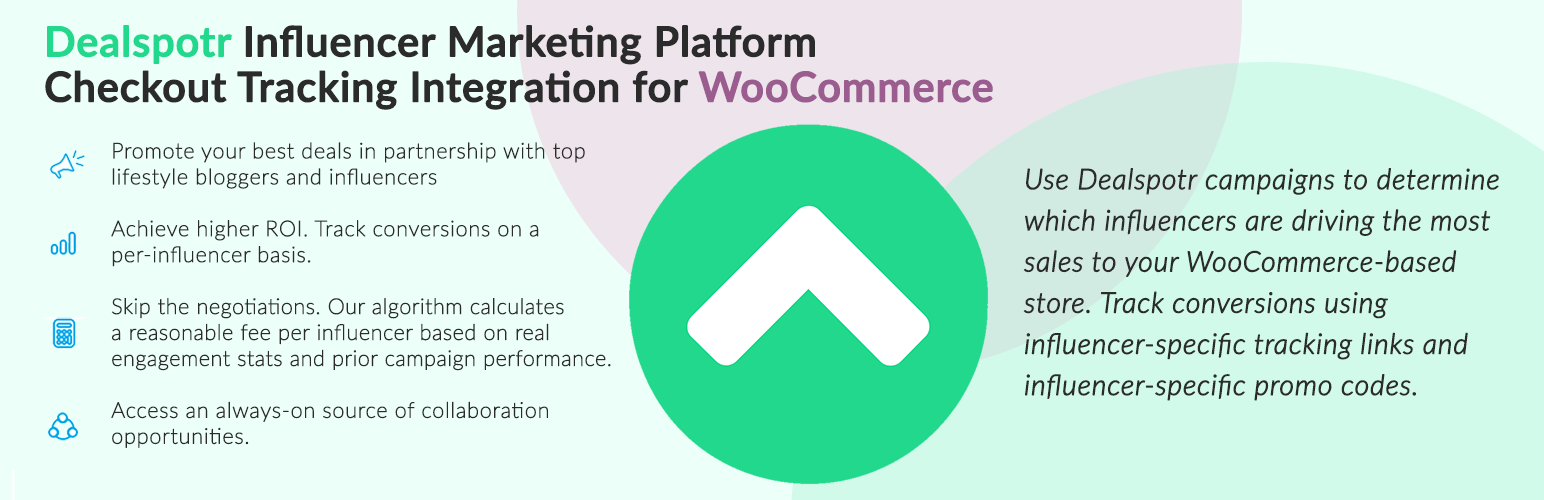 Dealspotr Influencer Marketing Platform Checkout Tracking Integration for WooCommerce

Promote your best deals in partnership with top lifestyle bloggers and influencers

Achieve higher ROI. Track conversions on a per-influencer basis.

Skip the negotiations. Our algorithm calculates a reasonable fee per influencer based on real engagement stats and prior campaign performance.

Access an always-on source of collaboration opportunities.

Use Dealspotr campaigns to determine which influencers are driving the most sales to your WooCommerce-based store. Track conversions using influencer-specific tracking links and influencer-specific promo codes.